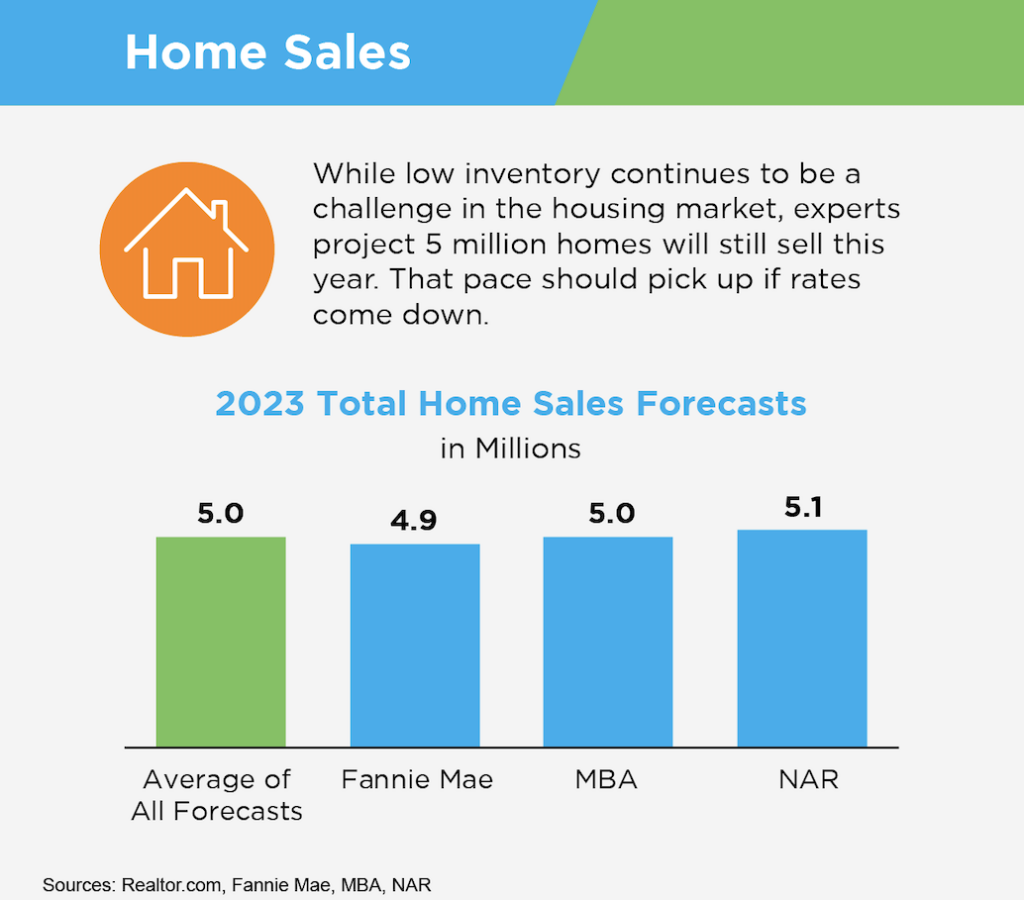 Home Sales

While low inventory continues to be a challenge in the housing market, experts project 5 million homes will still sell this year. That pace should pick up if rates come down.

2023 Total Home Sales Forecasts
in Millions

5.0
4.9
5.0
5.1

Average of All Forecasts
Fannie Mae
MBA
NAR

Sources: Realtor.com, Fannie Mae, MBA, NAR